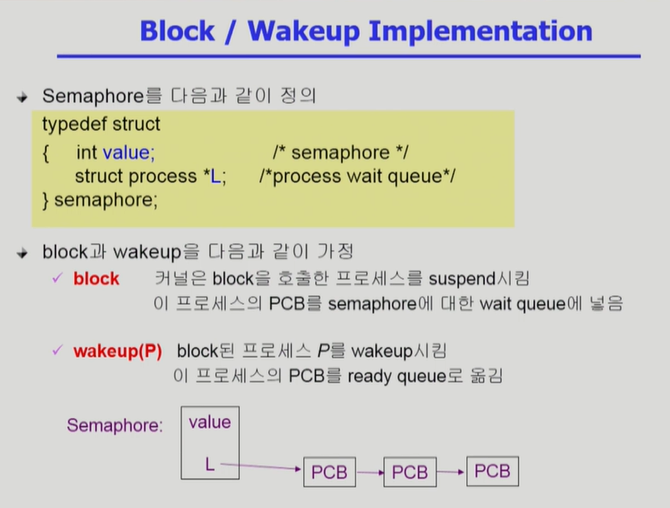 Block / Wakeup Implementation

Semaphore를 다음과 같이 정의

typedef struct
{ int value; /* semaphore */
struct process *L; /*process wait queue*/
} semaphore;

block과 wakeup을 다음과 같이 가정

✓ block 커널은 block을 호출한 프로세스를 suspend시킴
이 프로세스의 PCB를 semaphore에 대한 wait queue에 넣음

✓ wakeup(P) block된 프로세스 P를 wakeup시킴
이 프로세스의 PCB를 ready queue로 옮김

Semaphore:
value
L
PCB
PCB
PCB